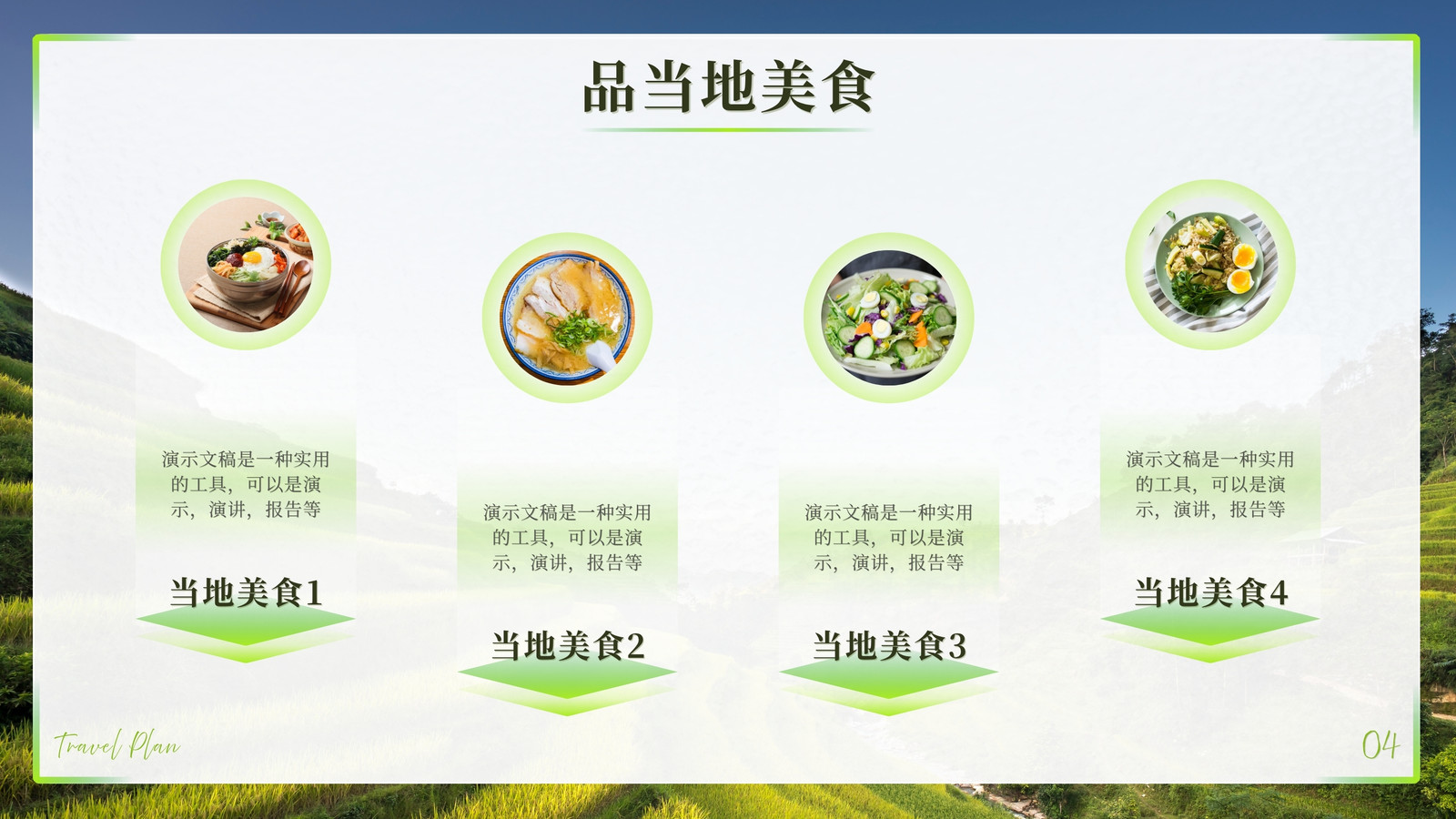 品当地美食

演示文稿是一种实用的工具，可以是演示，演讲，报告等

当地美食1

演示文稿是一种实用的工具，可以是演示，演讲，报告等

当地美食2

演示文稿是一种实用的工具，可以是演示，演讲，报告等

当地美食3

演示文稿是一种实用的工具，可以是演示，演讲，报告等

当地美食4

Travel Plan

04